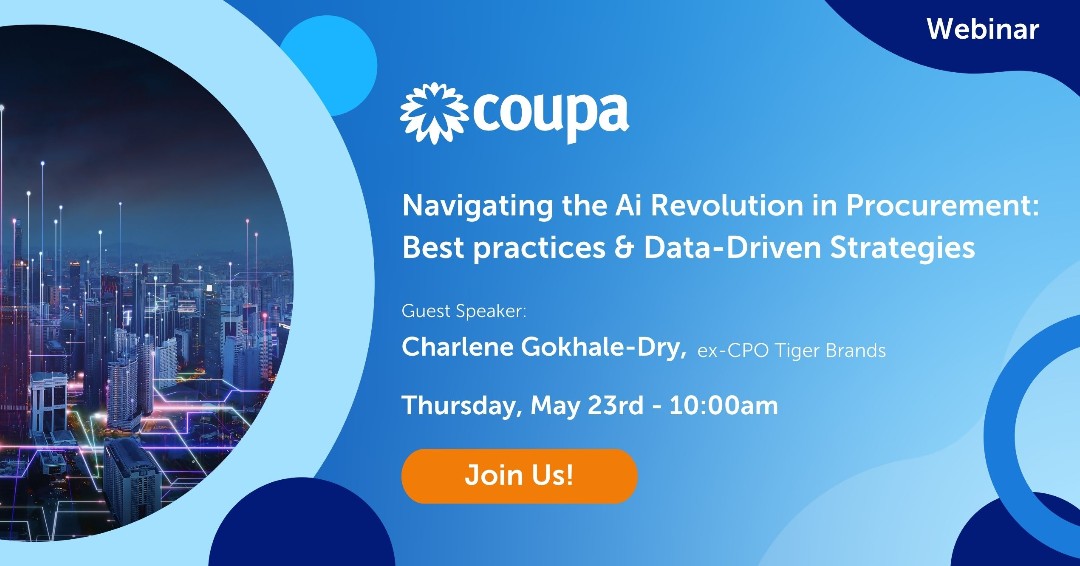 Webinar

coupa

Navigating the Ai Revolution in Procurement: Best practices & Data-Driven Strategies

Guest Speaker:

Charlene Gokhale-Dry, ex-CPO Tiger Brands

Thursday, May 23rd - 10:00am

Join Us!